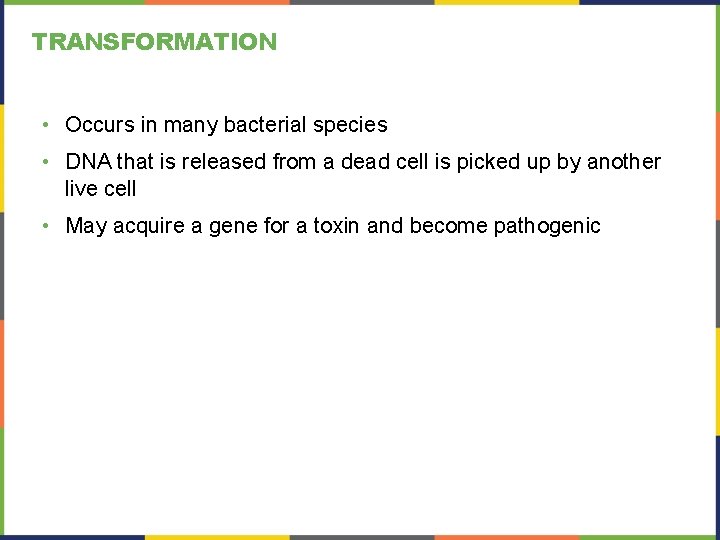 TRANSFORMATION

• Occurs in many bacterial species

• DNA that is released from a dead cell is picked up by another live cell

• May acquire a gene for a toxin and become pathogenic